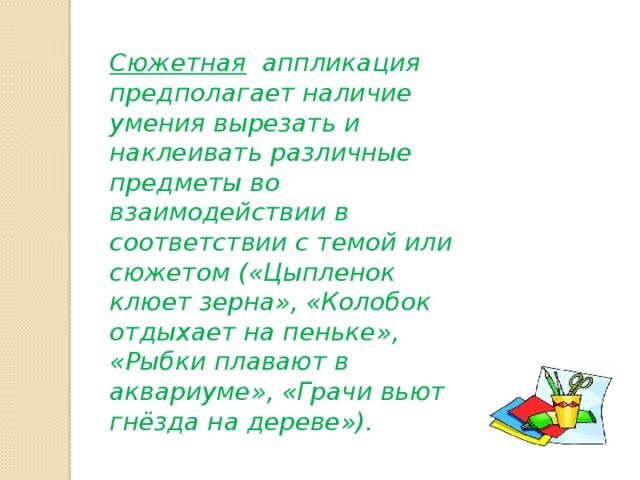 Сюжетная аппликация предполагает наличие умения вырезать и наклеивать различные предметы во взаимодействии в соответствии с темой или сюжетом («Цыпленок клюет зерна», «Колобок отдыхает на пеньке», «Рыбки плавают в аквариуме», «Грачи вьют гнёзда на дереве»).